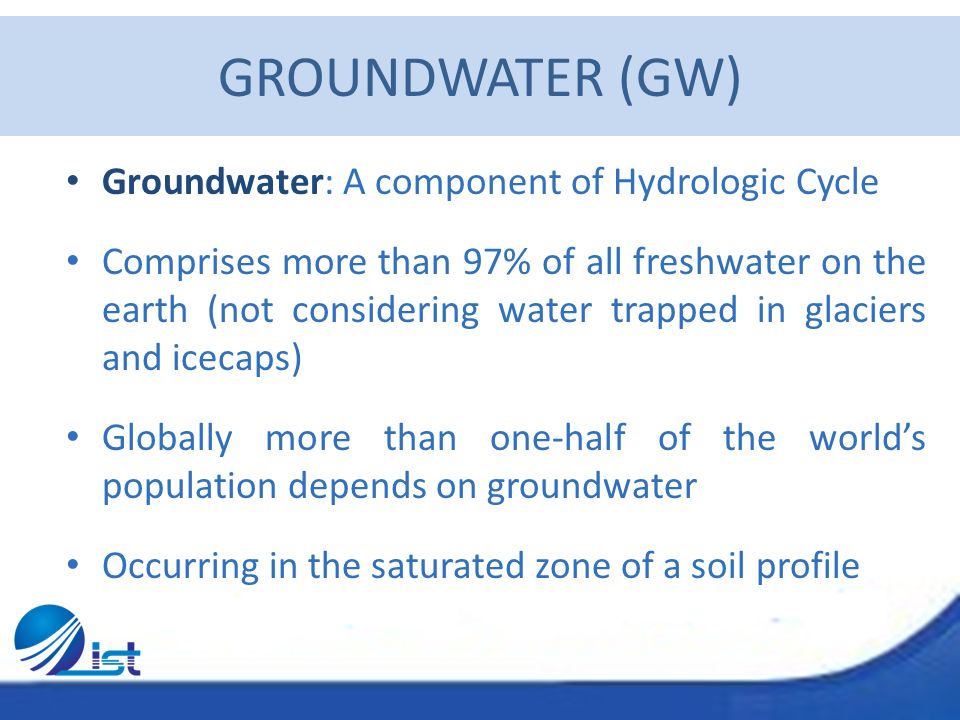 GROUNDWATER (GW)

• Groundwater: A component of Hydrologic Cycle

• Comprises more than 97% of all freshwater on the earth (not considering water trapped in glaciers and icecaps)

• Globally more than one-half of the world's population depends on groundwater

• Occurring in the saturated zone of a soil profile

ist